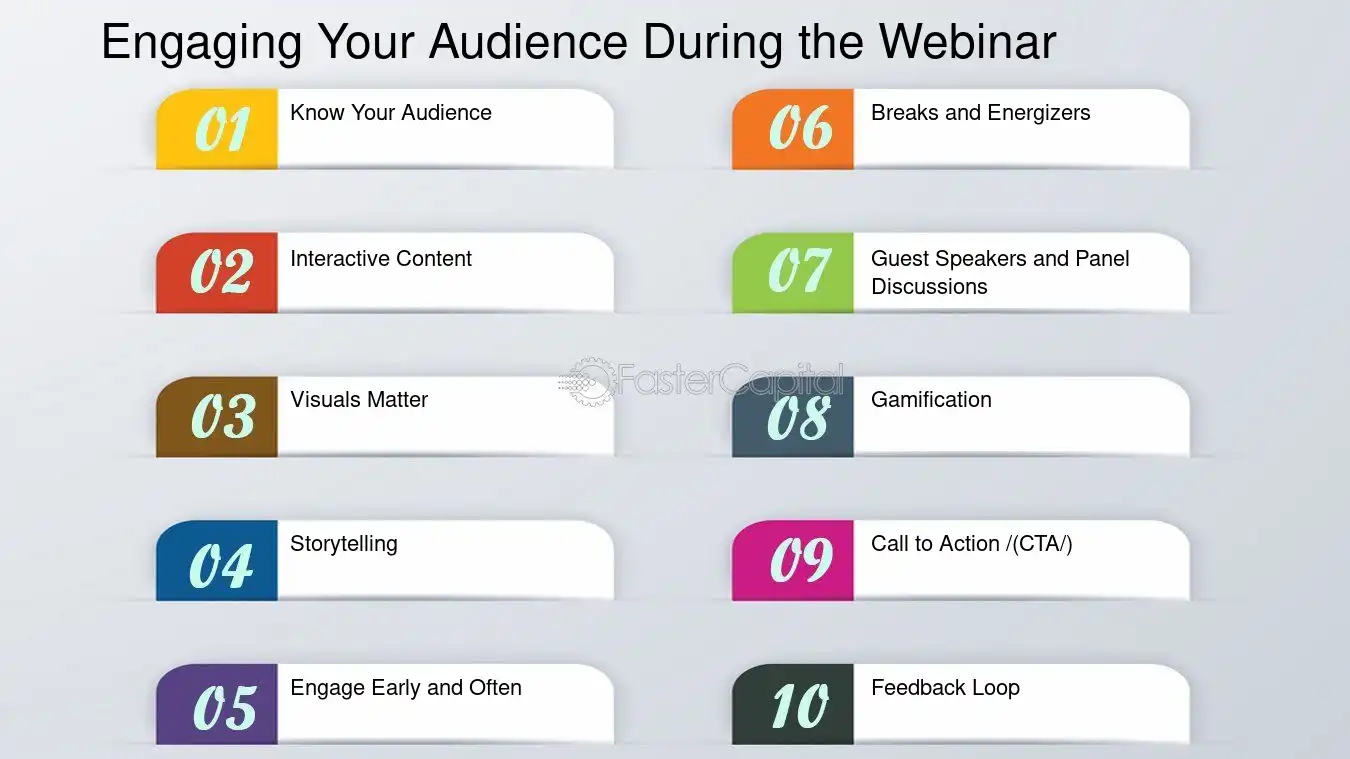 Engaging Your Audience During the Webinar

01 Know Your Audience

02 Interactive Content

03 Visuals Matter

04 Storytelling

05 Engage Early and Often

06 Breaks and Energizers

07 Guest Speakers and Panel Discussions

08 Gamification

09 Call to Action /(CTA/)

10 Feedback Loop

FasterCapital